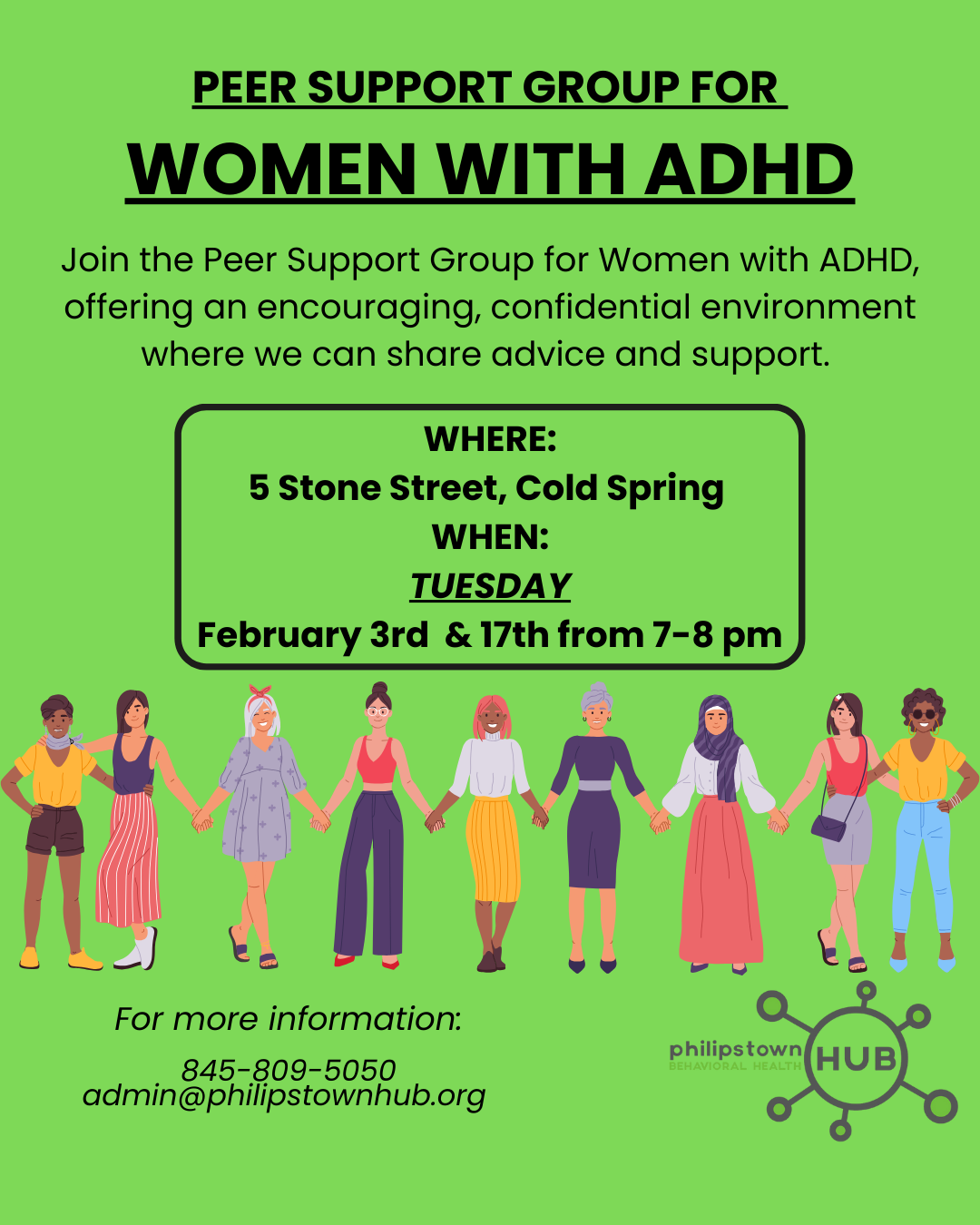 PEER SUPPORT GROUP FOR

WOMEN WITH ADHD

Join the Peer Support Group for Women with ADHD, offering an encouraging, confidential environment where we can share advice and support.

WHERE:
5 Stone Street, Cold Spring
WHEN:
TUESDAY
February 3rd & 17th from 7-8 pm

For more information:

845-809-5050
admin@philipstownhub.org

philipstown BEHAVIORAL HEALTH HUB